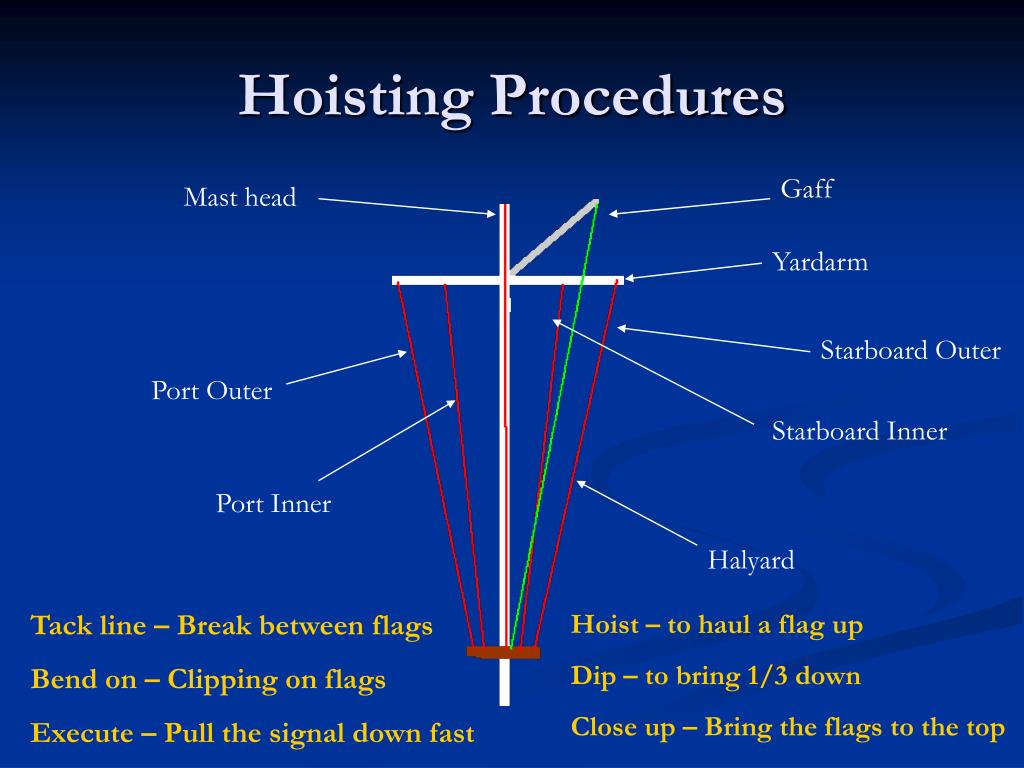 Hoisting Procedures

Mast head

Gaff

Yardarm

Starboard Outer

Port Outer

Starboard Inner

Port Inner

Halyard

Tack line – Break between flags

Bend on – Clipping on flags

Execute – Pull the signal down fast

Hoist – to haul a flag up

Dip – to bring 1/3 down

Close up – Bring the flags to the top